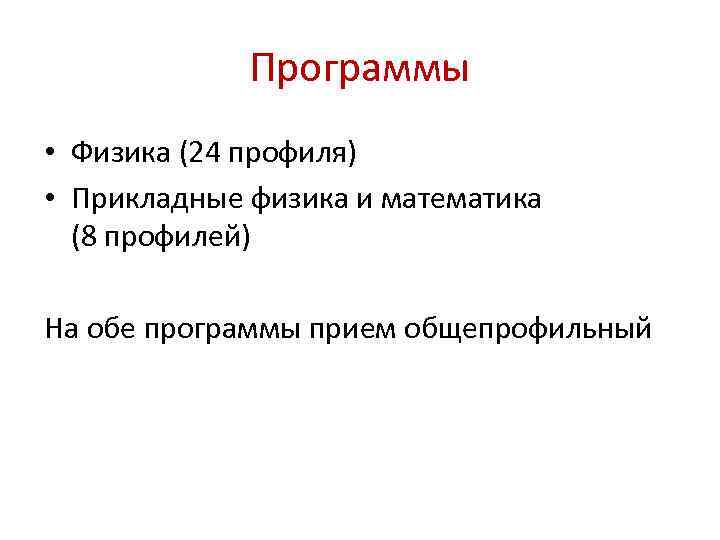 Программы

• Физика (24 профиля)
• Прикладные физика и математика (8 профилей)

На обе программы прием общепрофильный